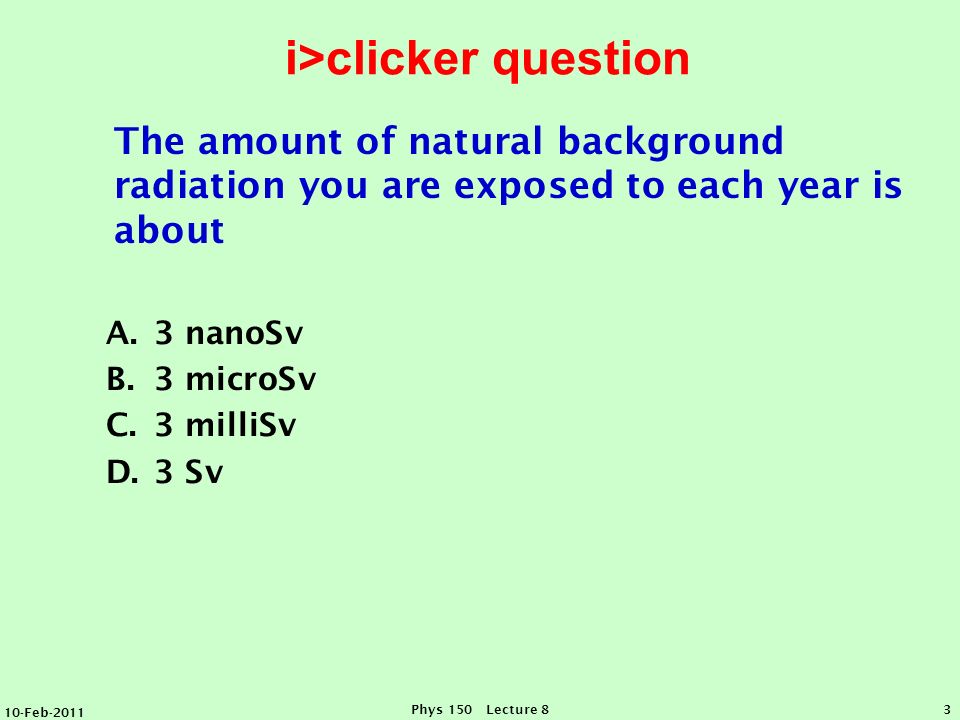 i>clicker question

The amount of natural background radiation you are exposed to each year is about

A. 3 nanoSv
B. 3 microSv
C. 3 milliSv
D. 3 Sv

10-Feb-2011

Phys 150 Lecture 8

3